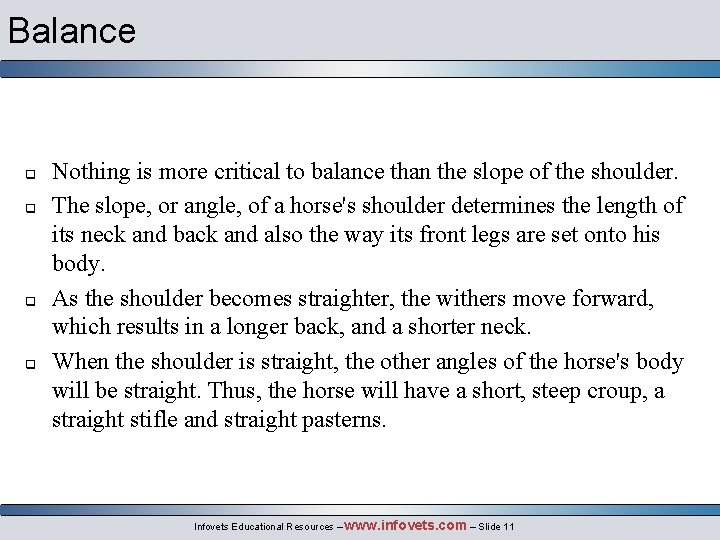 Balance

- Nothing is more critical to balance than the slope of the shoulder.
- The slope, or angle, of a horse's shoulder determines the length of its neck and back and also the way its front legs are set onto his body.
- As the shoulder becomes straighter, the withers move forward, which results in a longer back, and a shorter neck.
- When the shoulder is straight, the other angles of the horse's body will be straight. Thus, the horse will have a short, steep croup, a straight stifle and straight pasterns.

Infovets Educational Resources – www.infovets.com – Slide 11